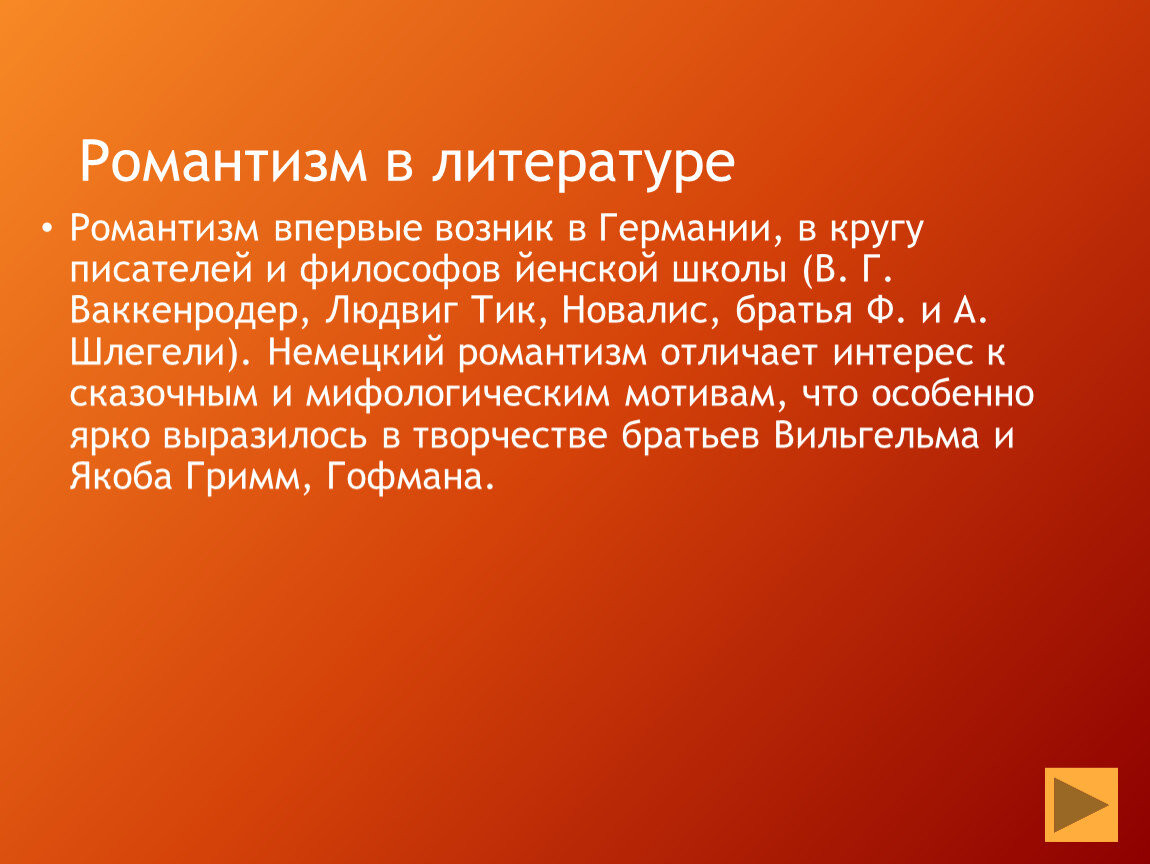 Романтизм в литературе

• Романтизм впервые возник в Германии, в кругу писателей и философов йенской школы (В. Г. Ваккенродер, Людвиг Тик, Новалис, братья Ф. и А. Шлегели). Немецкий романтизм отличает интерес к сказочным и мифологическим мотивам, что особенно ярко выразилось в творчестве братьев Вильгельма и Якоба Гримм, Гофмана.